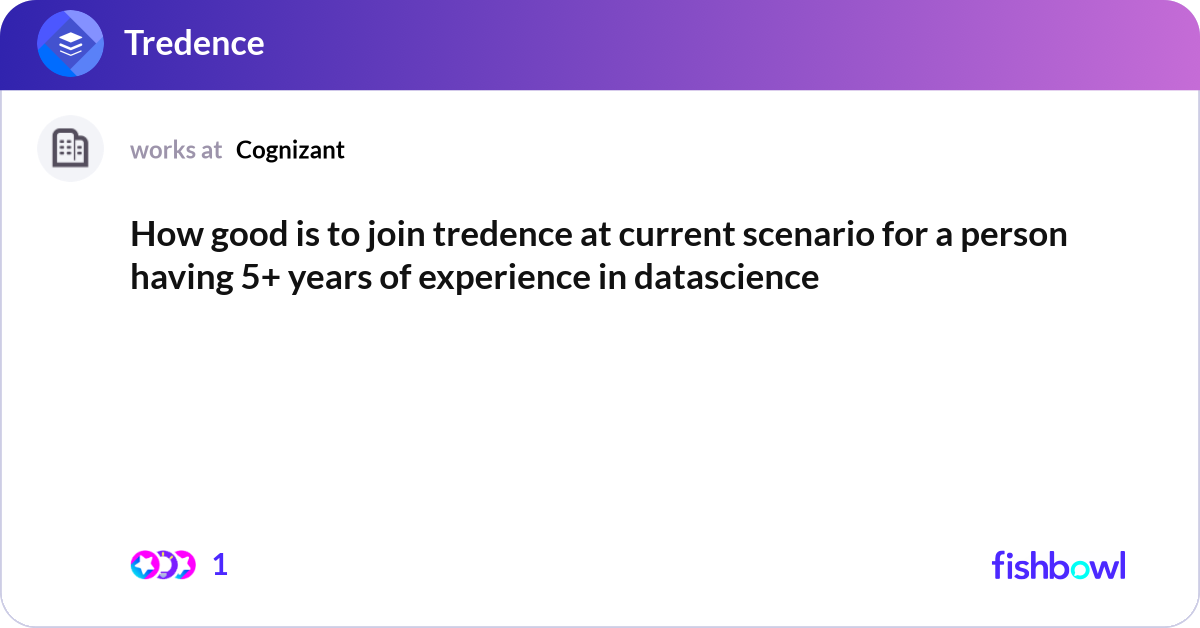 Tredence

works at Cognizant

How good is to join tredence at current scenario for a person having 5+ years of experience in datascience

1

fishbowl